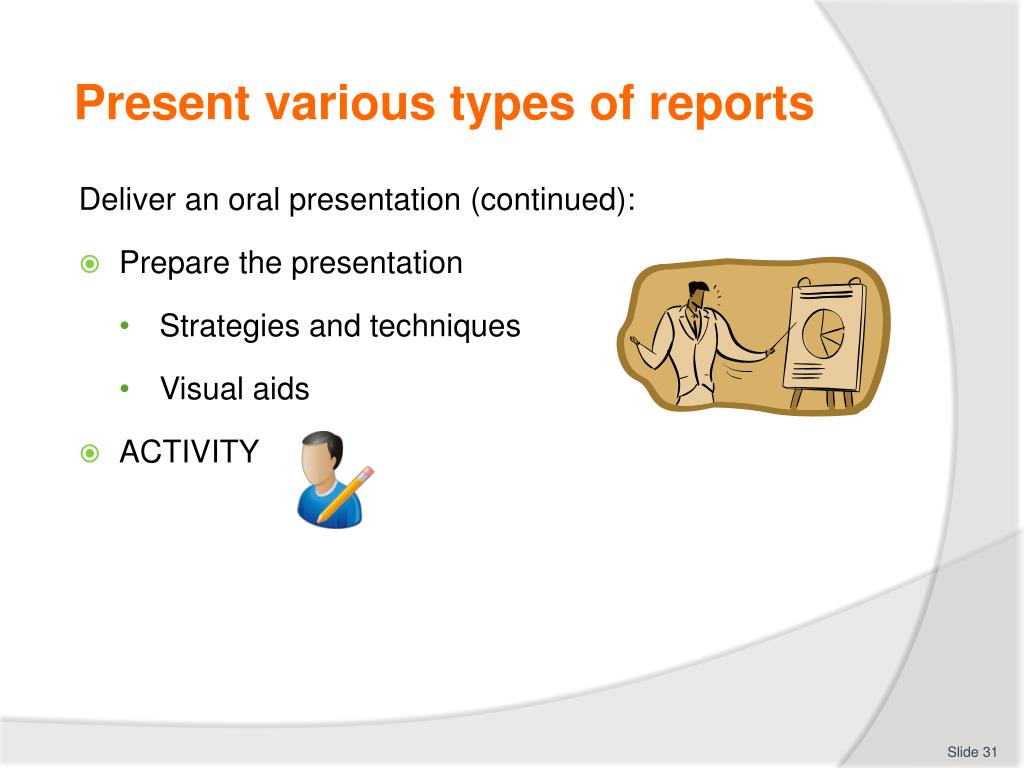 Present various types of reports

Deliver an oral presentation (continued):

Prepare the presentation

• Strategies and techniques

• Visual aids

ACTIVITY

Slide 31